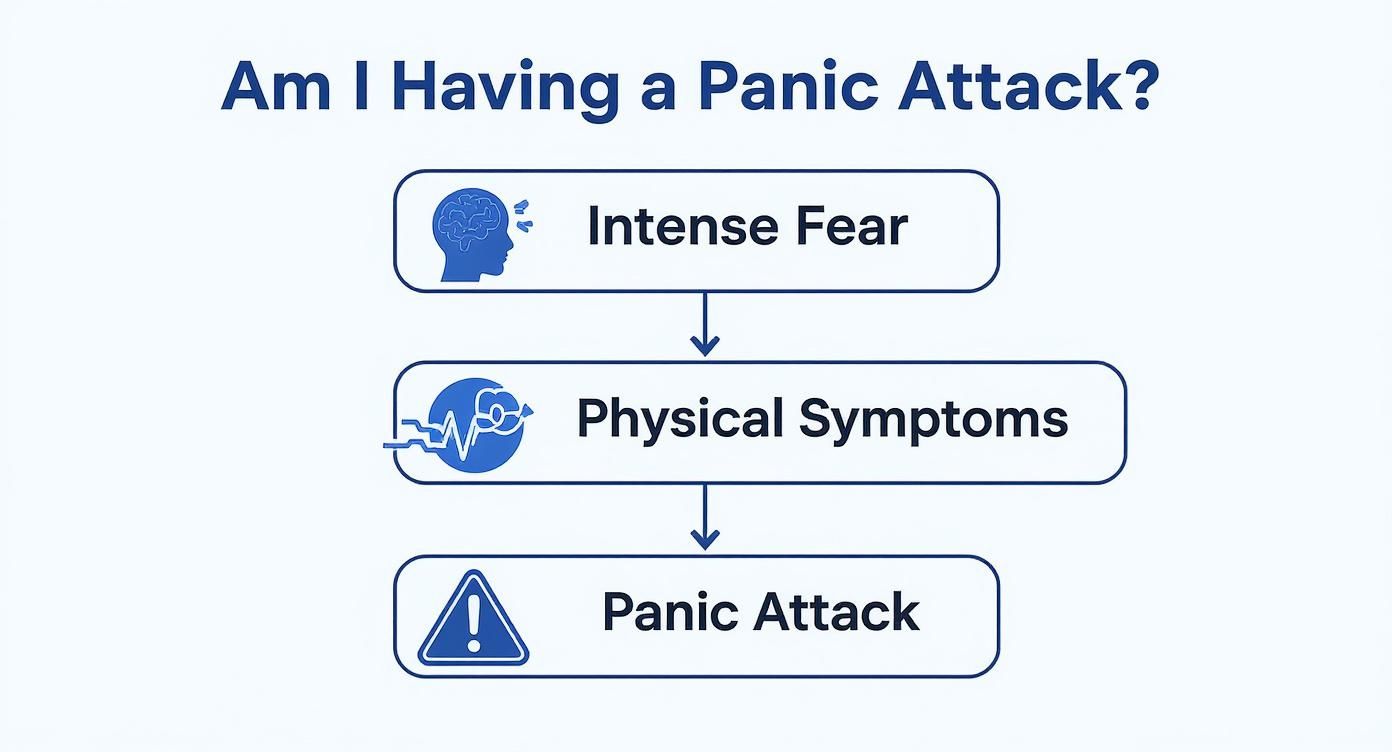 Am I Having a Panic Attack?

Intense Fear

Physical Symptoms

Panic Attack